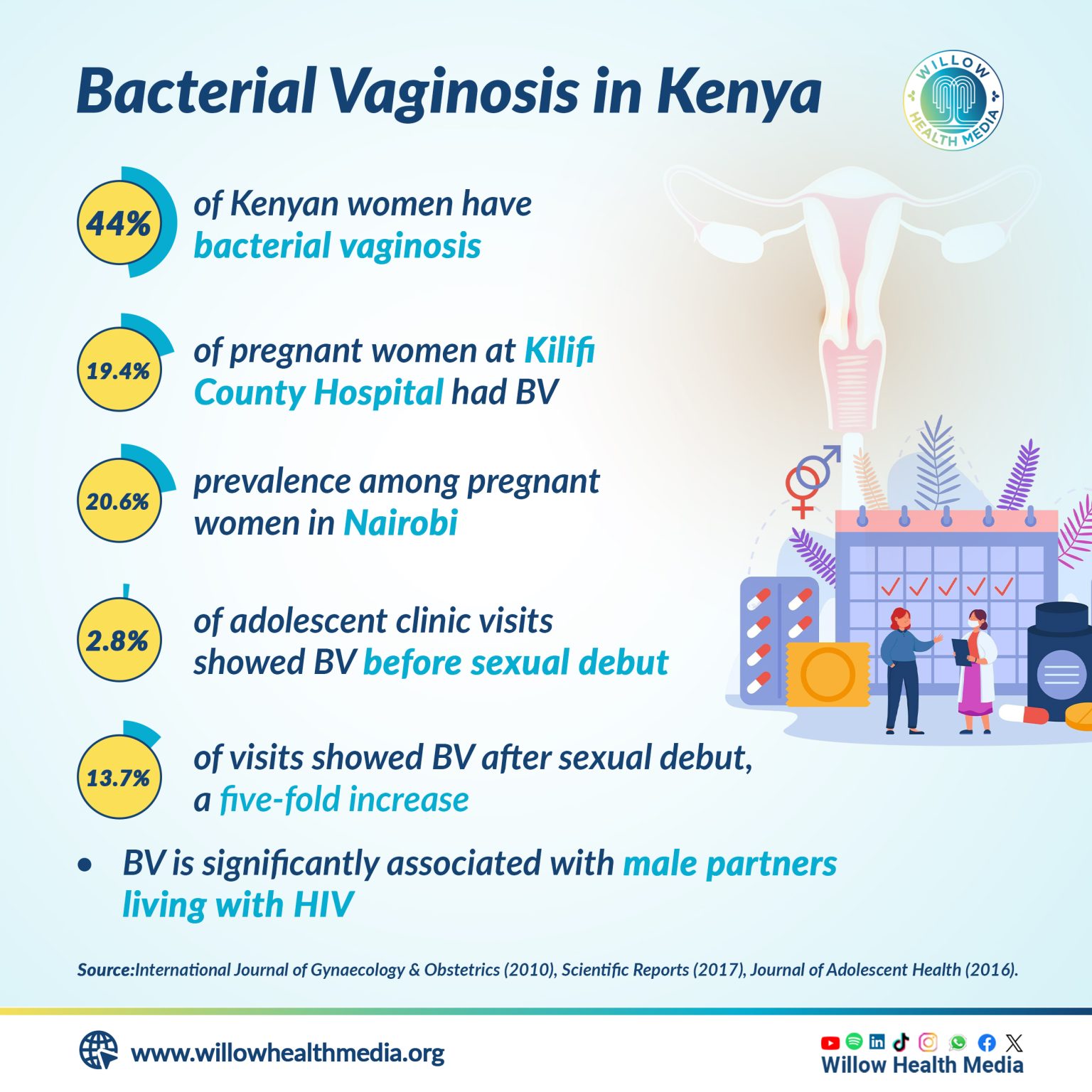 Bacterial Vaginosis in Kenya

WILLOW HEALTH MEDIA

44% of Kenyan women have bacterial vaginosis

19.4% of pregnant women at Kilifi County Hospital had BV

20.6% prevalence among pregnant women in Nairobi

2.8% of adolescent clinic visits showed BV before sexual debut

13.7% of visits showed BV after sexual debut, a five-fold increase

• BV is significantly associated with male partners living with HIV

Source:International Journal of Gynaecology & Obstetrics (2010), Scientific Reports (2017), Journal of Adolescent Health (2016).

www.willowhealthmedia.org

Willow Health Media